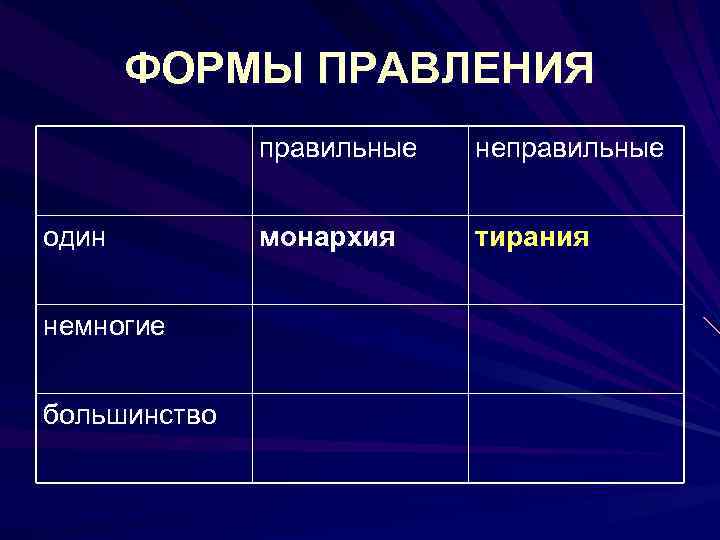 ФОРМЫ ПРАВЛЕНИЯ

| | правильные | неправильные |
|---|---|---|
| один | монархия | тирания |
| немногие | | |
| большинство | | |